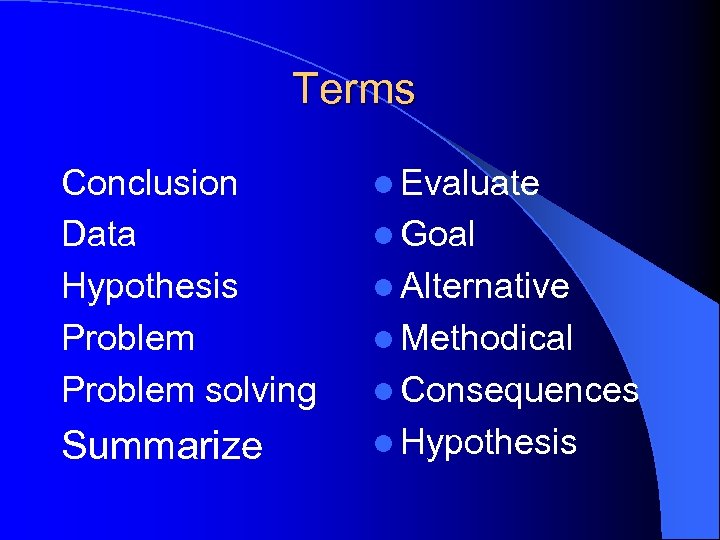 Terms

Conclusion
Data
Hypothesis
Problem
Problem solving
Summarize

- Evaluate
- Goal
- Alternative
- Methodical
- Consequences
- Hypothesis